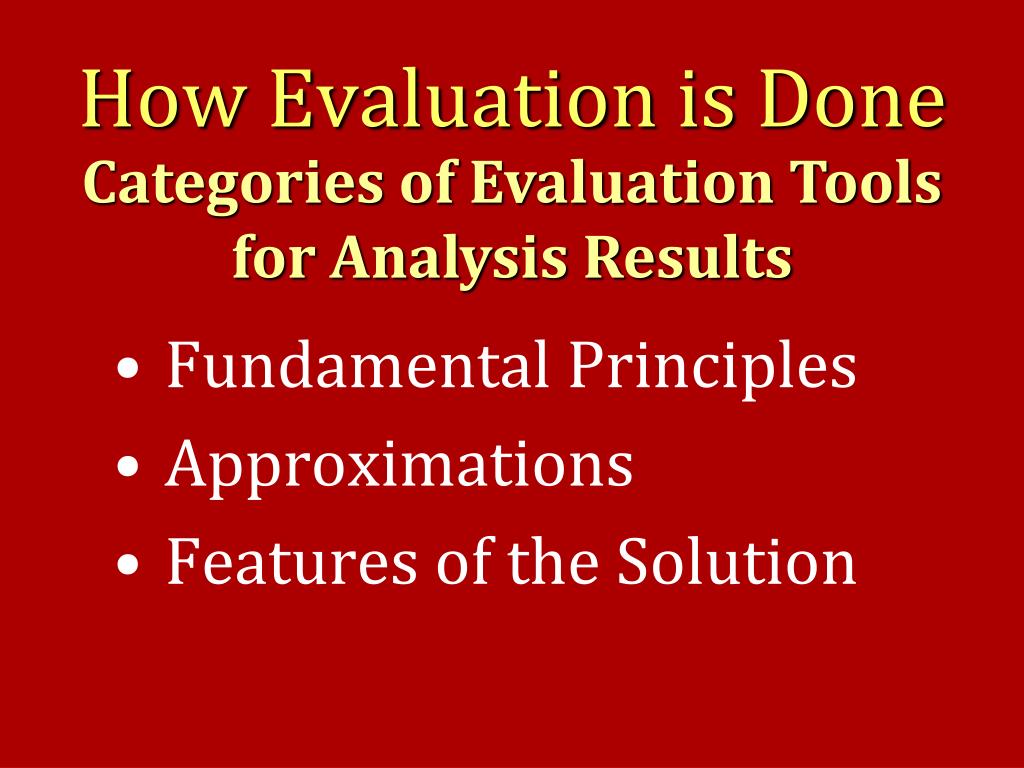 How Evaluation is Done
Categories of Evaluation Tools for Analysis Results

• Fundamental Principles
• Approximations
• Features of the Solution